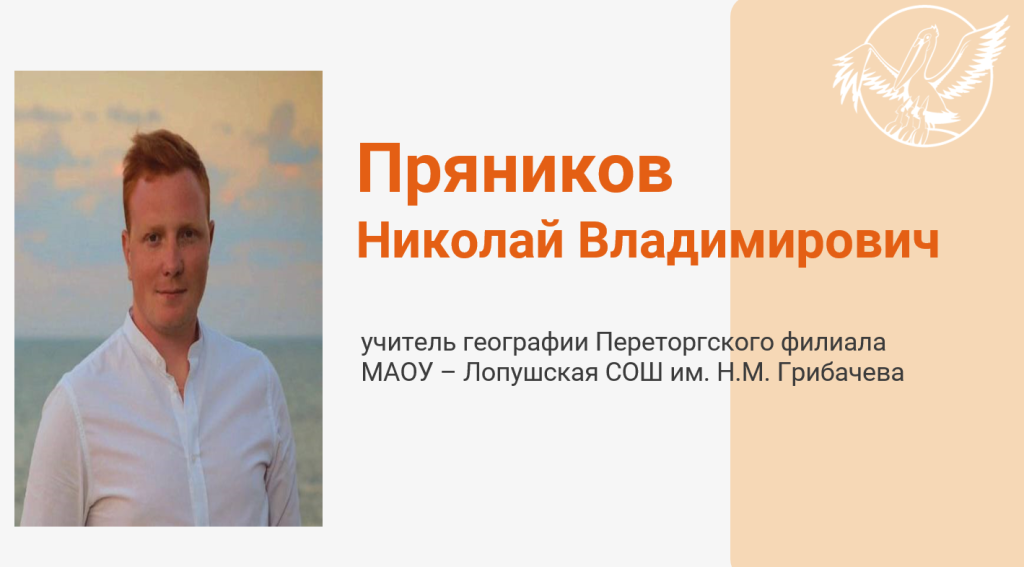 Пряников
Николай Владимирович

учитель географии Переторгского филиала МАОУ – Лопушская СОШ им. Н.М. Грибачева